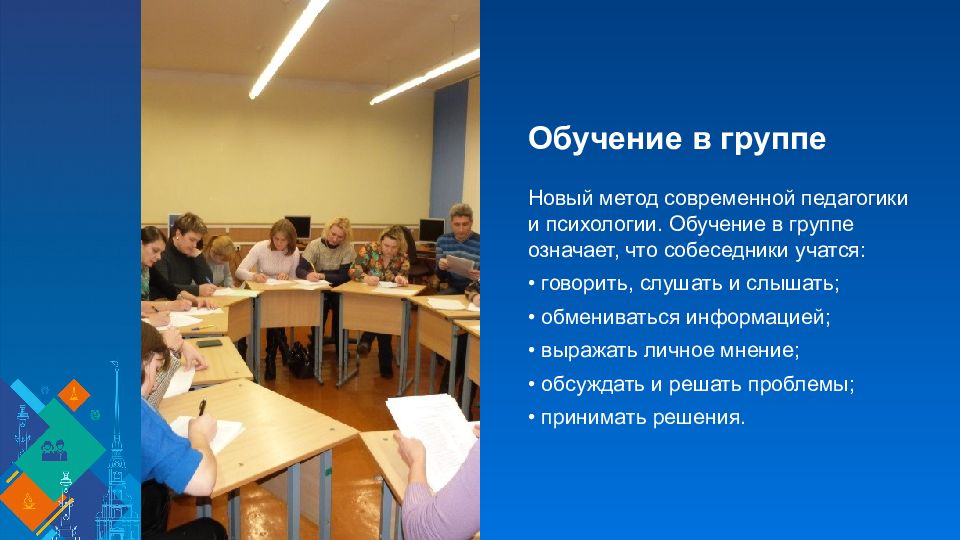 Обучение в группе

Новый метод современной педагогики и психологии. Обучение в группе означает, что собеседники учатся:

• говорить, слушать и слышать;

• обмениваться информацией;

• выражать личное мнение;

• обсуждать и решать проблемы;

• принимать решения.